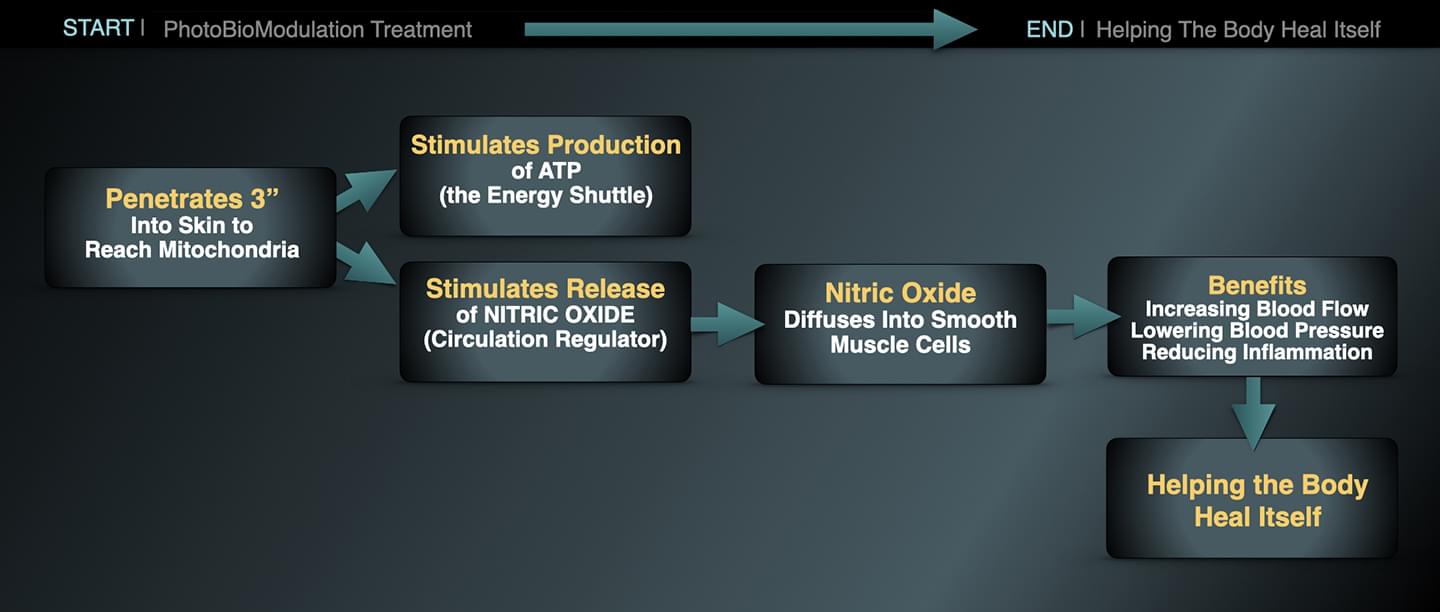 START | PhotoBioModulation Treatment

END | Helping The Body Heal Itself

Penetrates 3”
Into Skin to
Reach Mitochondria

Stimulates Production
of ATP
(the Energy Shuttle)

Stimulates Release
of NITRIC OXIDE
(Circulation Regulator)

Nitric Oxide
Diffuses Into Smooth
Muscle Cells

Benefits
Increasing Blood Flow
Lowering Blood Pressure
Reducing Inflammation

Helping the Body
Heal Itself